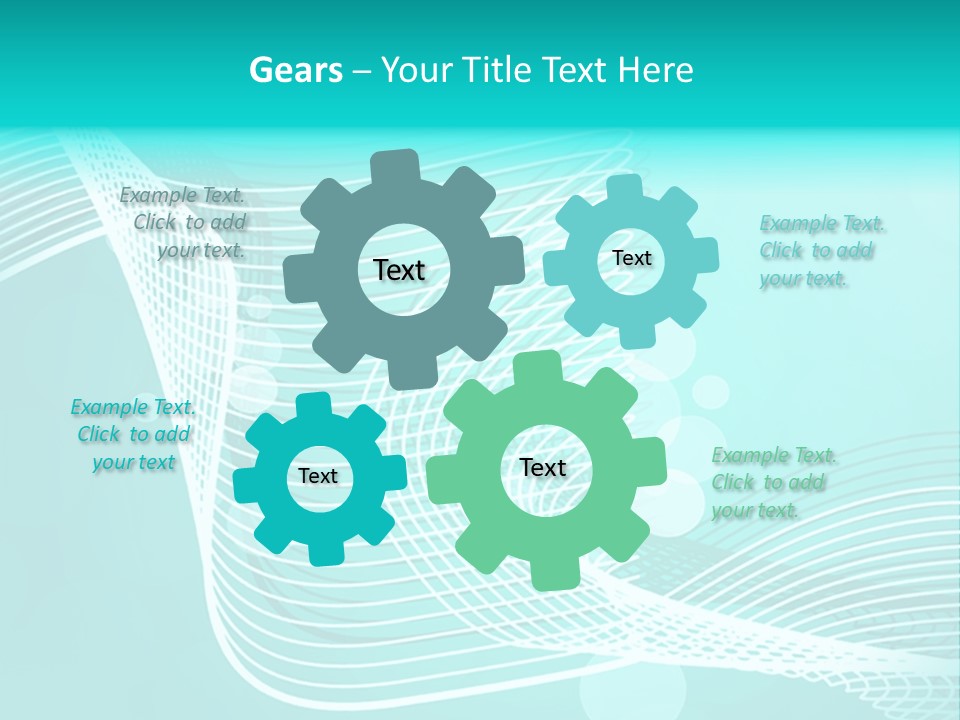 Gears – Your Title Text Here

Example Text. Click to add your text.

Text

Text

Example Text. Click to add your text.

Example Text. Click to add your text

Text

Text

Example Text. Click to add your text.